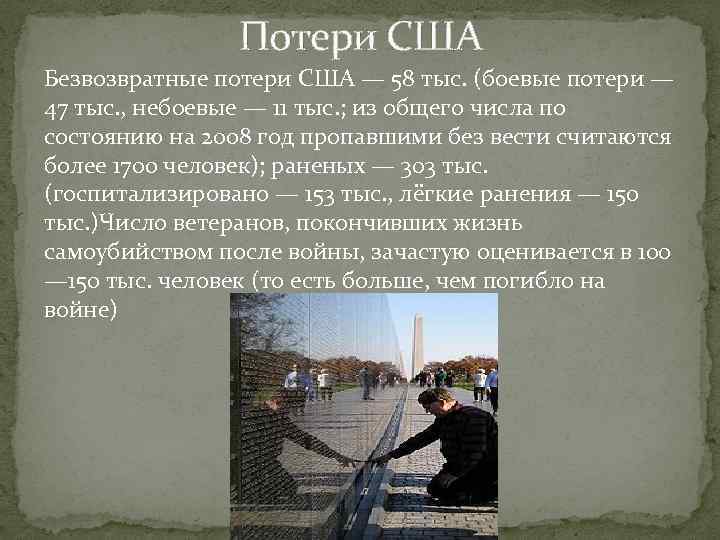 Потери США

Безвозвратные потери США — 58 тыс. (боевые потери — 47 тыс., небоевые — 11 тыс.; из общего числа по состоянию на 2008 год пропавшими без вести считаются более 1700 человек); раненых — 303 тыс. (госпитализировано — 153 тыс., лёгкие ранения — 150 тыс.)Число ветеранов, покончивших жизнь самоубийством после войны, зачастую оценивается в 100—150 тыс. человек (то есть больше, чем погибло на войне)